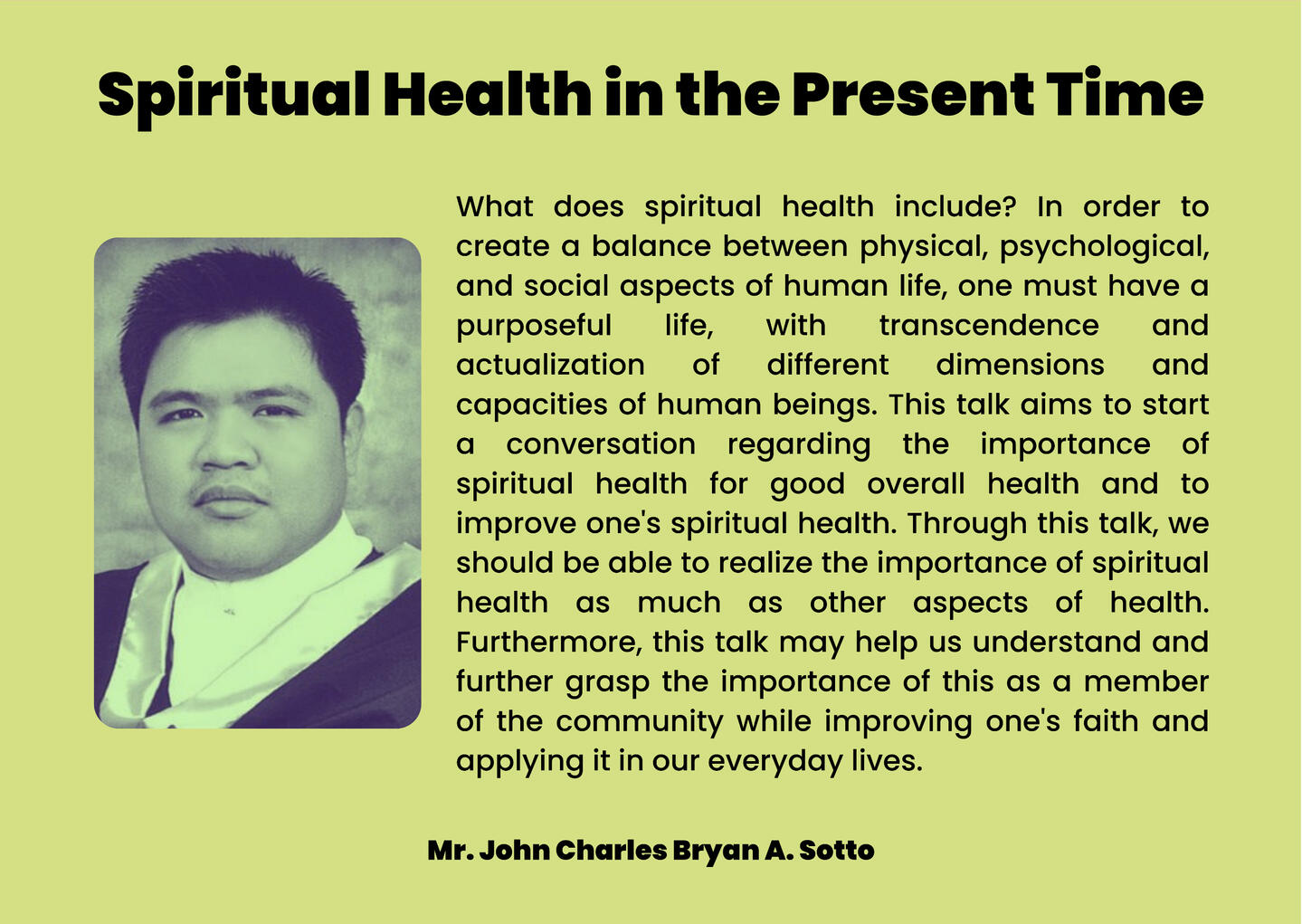 Spiritual Health in the Present Time

What does spiritual health include? In order to create a balance between physical, psychological, and social aspects of human life, one must have a purposeful life, with transcendence and actualization of different dimensions and capacities of human beings. This talk aims to start a conversation regarding the importance of spiritual health for good overall health and to improve one's spiritual health. Through this talk, we should be able to realize the importance of spiritual health as much as other aspects of health. Furthermore, this talk may help us understand and further grasp the importance of this as a member of the community while improving one's faith and applying it in our everyday lives.

Mr. John Charles Bryan A. Sotto